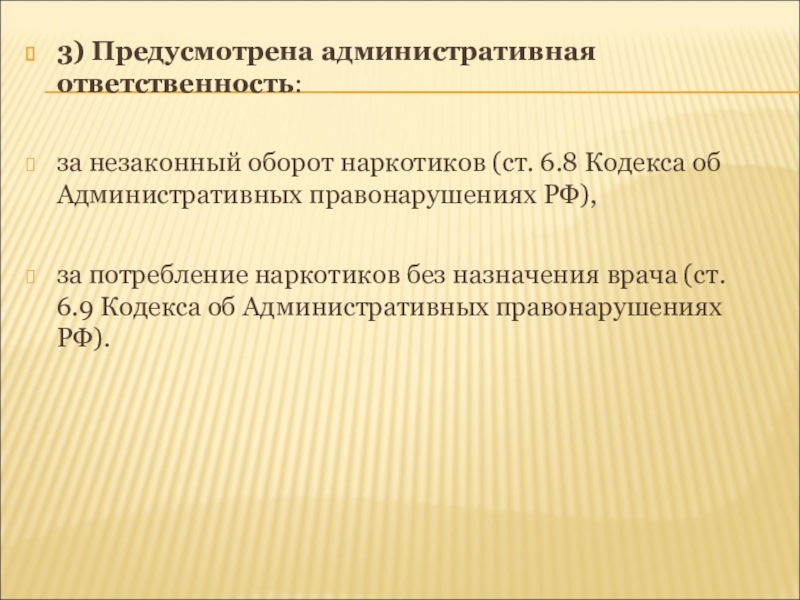 3) Предусмотрена административная ответственность:

за незаконный оборот наркотиков (ст. 6.8 Кодекса об Административных правонарушениях РФ),

за потребление наркотиков без назначения врача (ст. 6.9 Кодекса об Административных правонарушениях РФ).